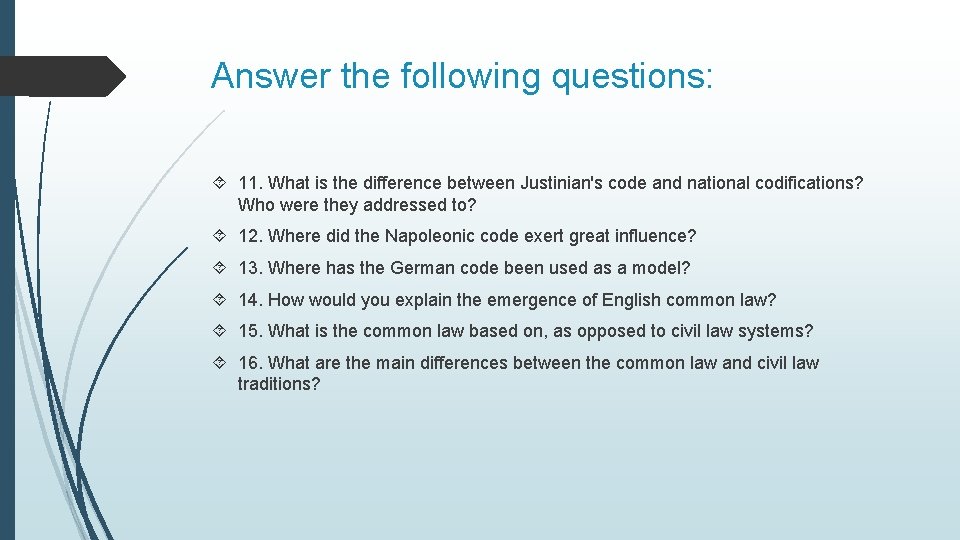 Answer the following questions:

11. What is the difference between Justinian's code and national codifications? Who were they addressed to?

12. Where did the Napoleonic code exert great influence?

13. Where has the German code been used as a model?

14. How would you explain the emergence of English common law?

15. What is the common law based on, as opposed to civil law systems?

16. What are the main differences between the common law and civil law traditions?